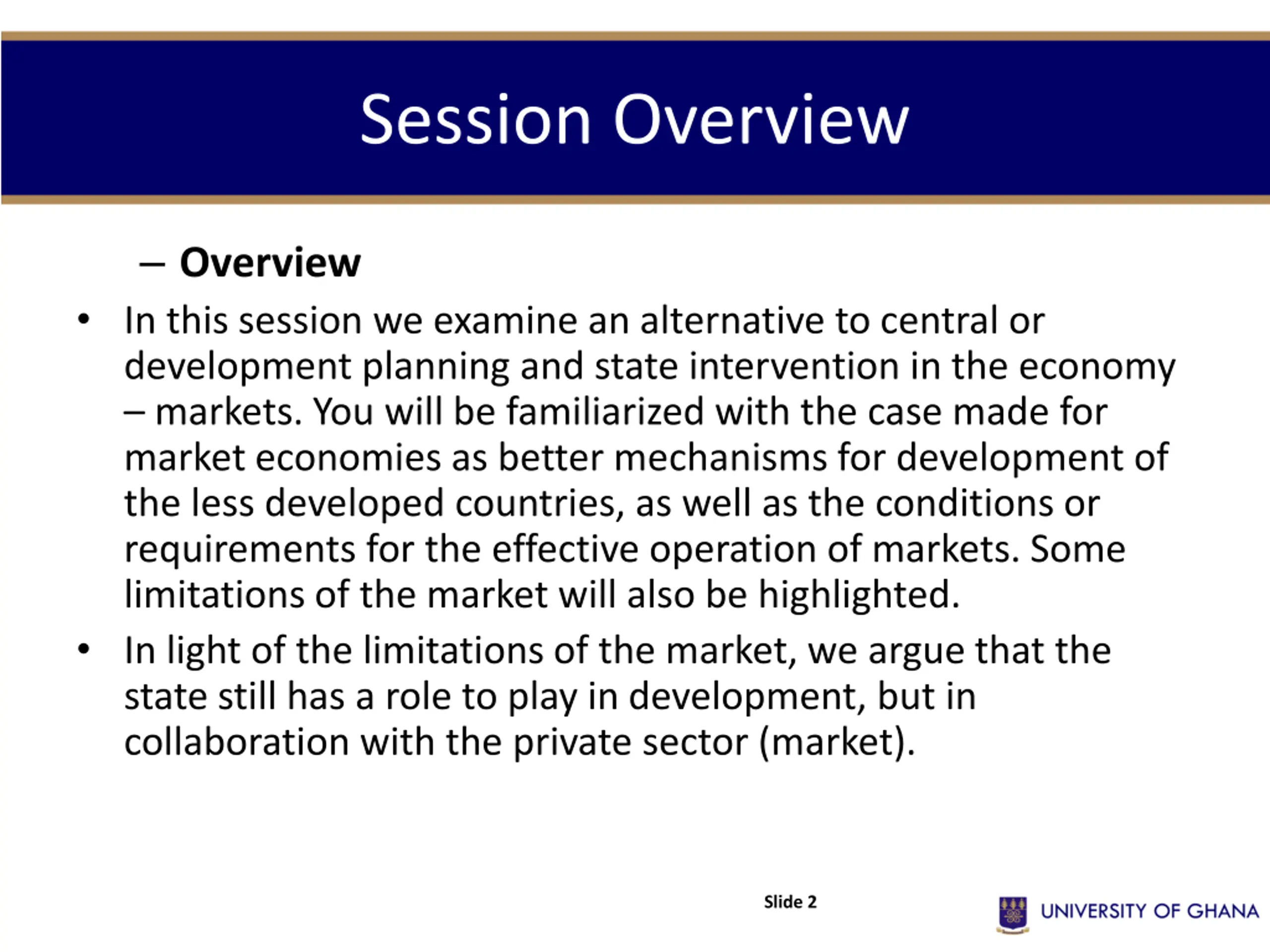 Session Overview

– Overview

• In this session we examine an alternative to central or development planning and state intervention in the economy – markets. You will be familiarized with the case made for market economies as better mechanisms for development of the less developed countries, as well as the conditions or requirements for the effective operation of markets. Some limitations of the market will also be highlighted.

• In light of the limitations of the market, we argue that the state still has a role to play in development, but in collaboration with the private sector (market).

Slide 2

UNIVERSITY OF GHANA